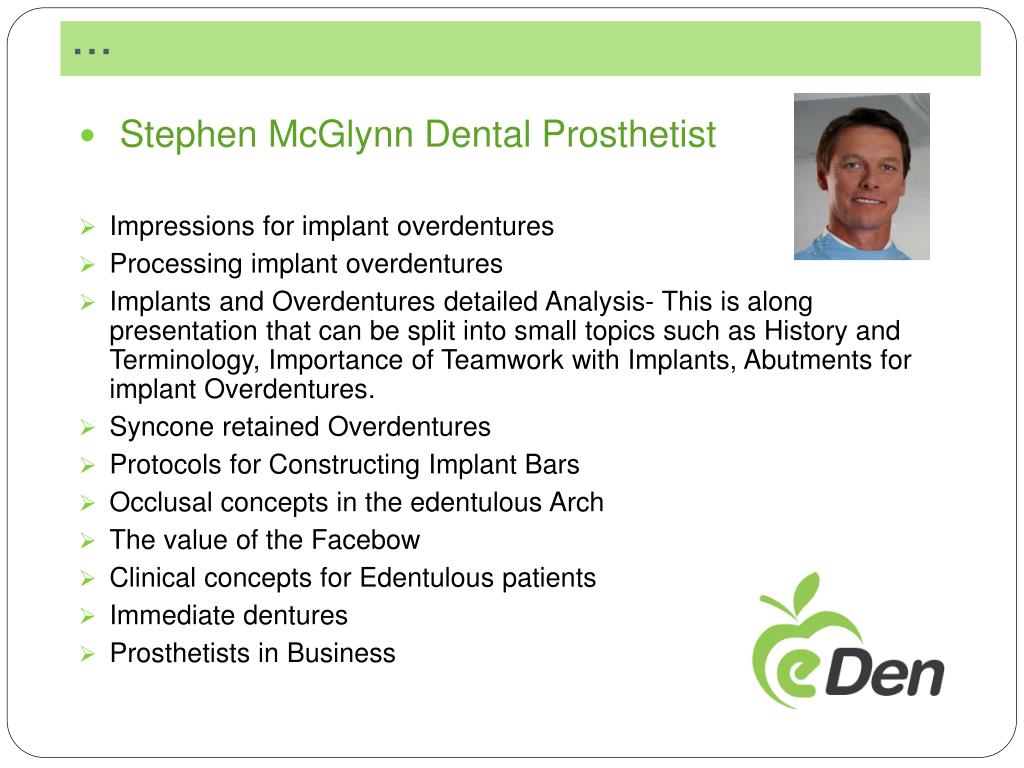 …

• Stephen McGlynn Dental Prosthetist

➢ Impressions for implant overdentures
➢ Processing implant overdentures
➢ Implants and Overdentures detailed Analysis- This is along presentation that can be split into small topics such as History and Terminology, Importance of Teamwork with Implants, Abutments for implant Overdentures.
➢ Syncone retained Overdentures
➢ Protocols for Constructing Implant Bars
➢ Occlusal concepts in the edentulous Arch
➢ The value of the Facebow
➢ Clinical concepts for Edentulous patients
➢ Immediate dentures
➢ Prosthetists in Business

eDen